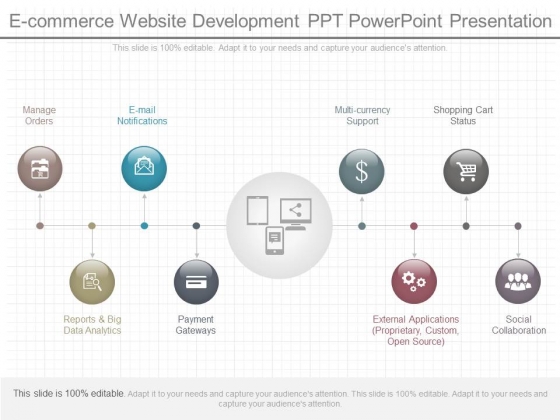 E-commerce Website Development PPT PowerPoint Presentation

This slide is 100% editable. Adapt it to your needs and capture your audience's attention.

Manage Orders

E-mail Notifications

Multi-currency Support

Shopping Cart Status

Reports & Big Data Analytics

Payment Gateways

External Applications (Proprietary, Custom, Open Source)

Social Collaboration

This slide is 100% editable. Adapt it to your needs and capture your audience's attention. This slide is 100% editable. Adapt it to your needs and capture your audience's attention.